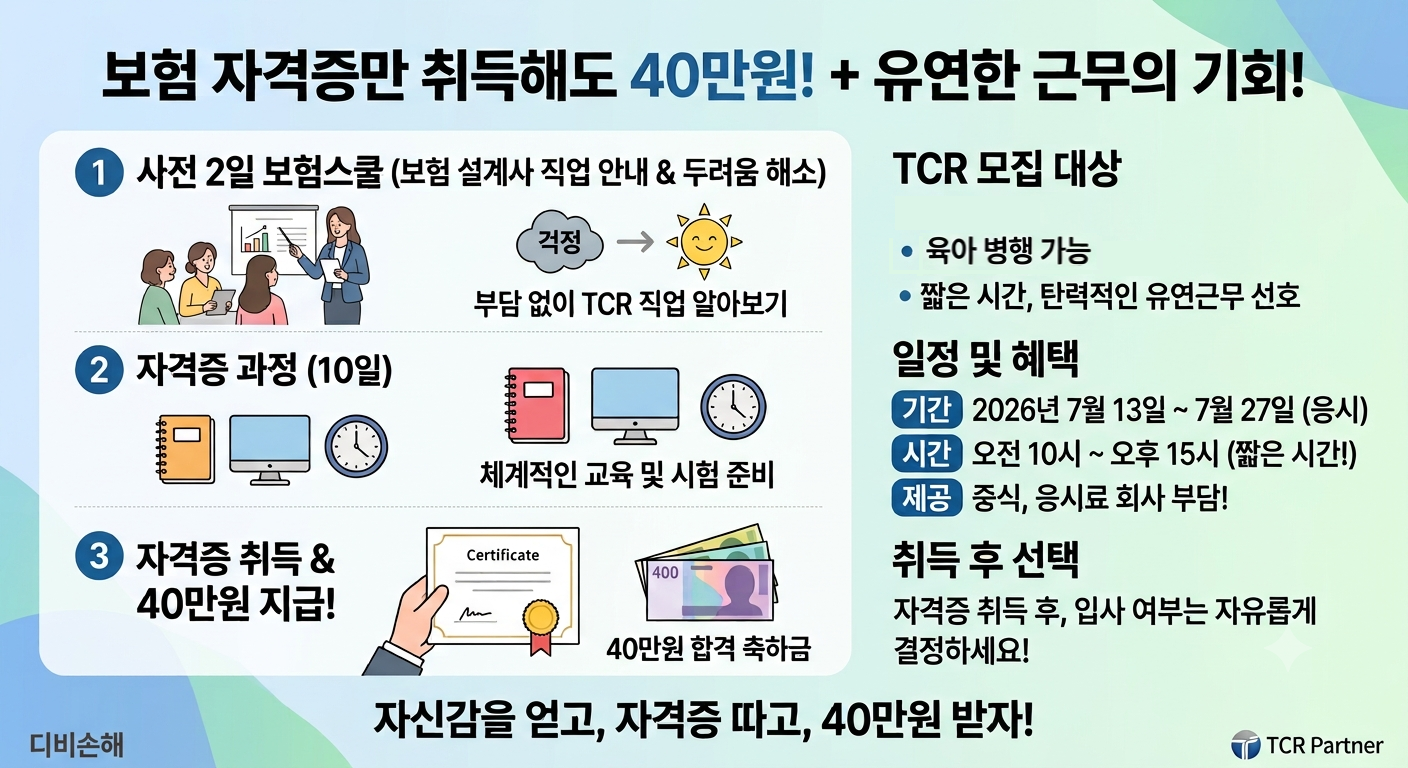 보험 자격증만 취득해도 40만원! + 유연한 근무의 기회!

1 사전 2일 보험스쿨 (보험 설계사 직업 안내 & 두려움 해소)

걱정

부담 없이 TCR 직업 알아보기

2 자격증 과정 (10일)

체계적인 교육 및 시험 준비

3 자격증 취득 & 40만원 지급!

Certificate

400

40만원 합격 축하금

TCR 모집 대상

• 육아 병행 가능
• 짧은 시간, 탄력적인 유연근무 선호

일정 및 혜택

기간 2026년 7월 13일 ~ 7월 27일 (응시)
시간 오전 10시 ~ 오후 15시 (짧은 시간!)
제공 중식, 응시료 회사 부담!

취득 후 선택

자격증 취득 후, 입사 여부는 자유롭게 결정하세요!

자신감을 얻고, 자격증 따고, 40만원 받자!

디비손해

TCR Partner